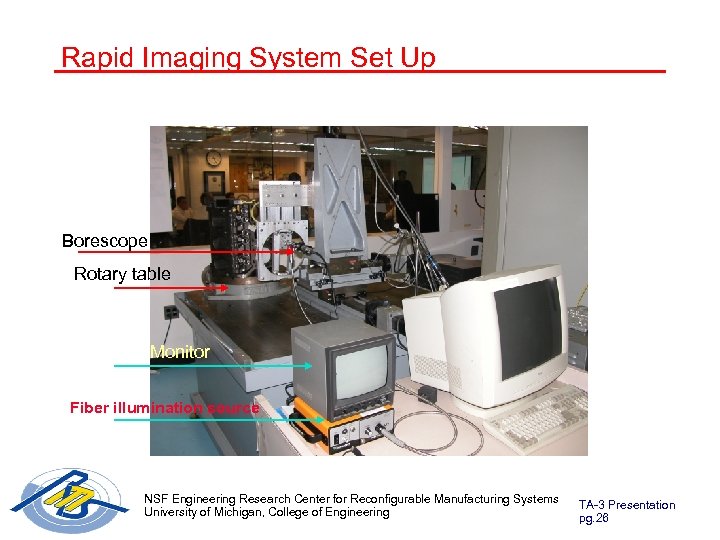 Rapid Imaging System Set Up

Borescope

Rotary table

Monitor

Fiber illumination source

NSF Engineering Research Center for Reconfigurable Manufacturing Systems
University of Michigan, College of Engineering

TA-3 Presentation
pg.26